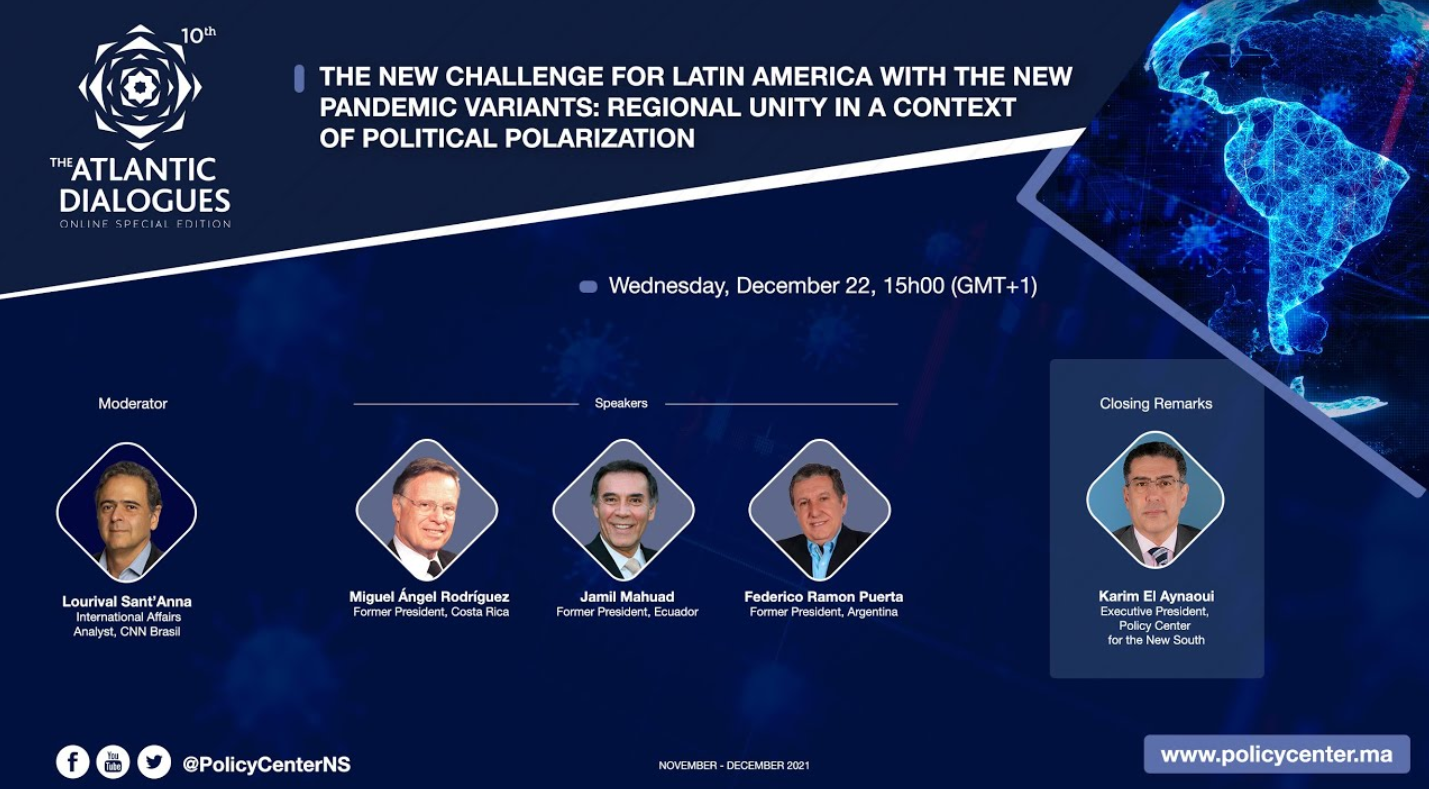 10th
THE ATLANTIC DIALOGUES
ONLINE SPECIAL EDITION

THE NEW CHALLENGE FOR LATIN AMERICA WITH THE NEW PANDEMIC VARIANTS: REGIONAL UNITY IN A CONTEXT OF POLITICAL POLARIZATION

Wednesday, December 22, 15h00 (GMT+1)

Moderator

Lourival Sant'Anna
International Affairs Analyst, CNN Brasil

Speakers

Miguel Ángel Rodríguez
Former President, Costa Rica

Jamil Mahuad
Former President, Ecuador

Federico Ramon Puerta
Former President, Argentina

Closing Remarks

Karim El Aynaoui
Executive President, Policy Center for the New South

You Tube

@PolicyCenterNS

NOVEMBER - DECEMBER 2021

www.policycenter.ma